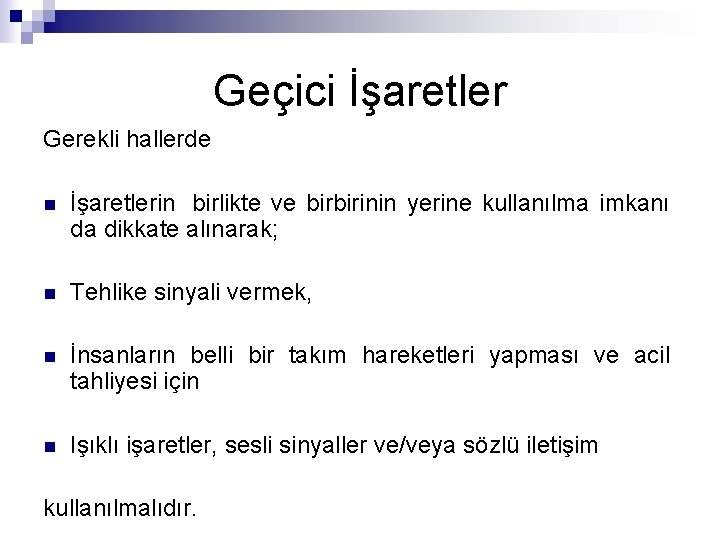 Geçici İşaretler

Gerekli hallerde

İşaretlerin birlikte ve birbirinin yerine kullanılma imkanı da dikkate alınarak;

Tehlike sinyali vermek,

İnsanların belli bir takım hareketleri yapması ve acil tahliyesi için

Işıklı işaretler, sesli sinyaller ve/veya sözlü iletişim

kullanılmalıdır.